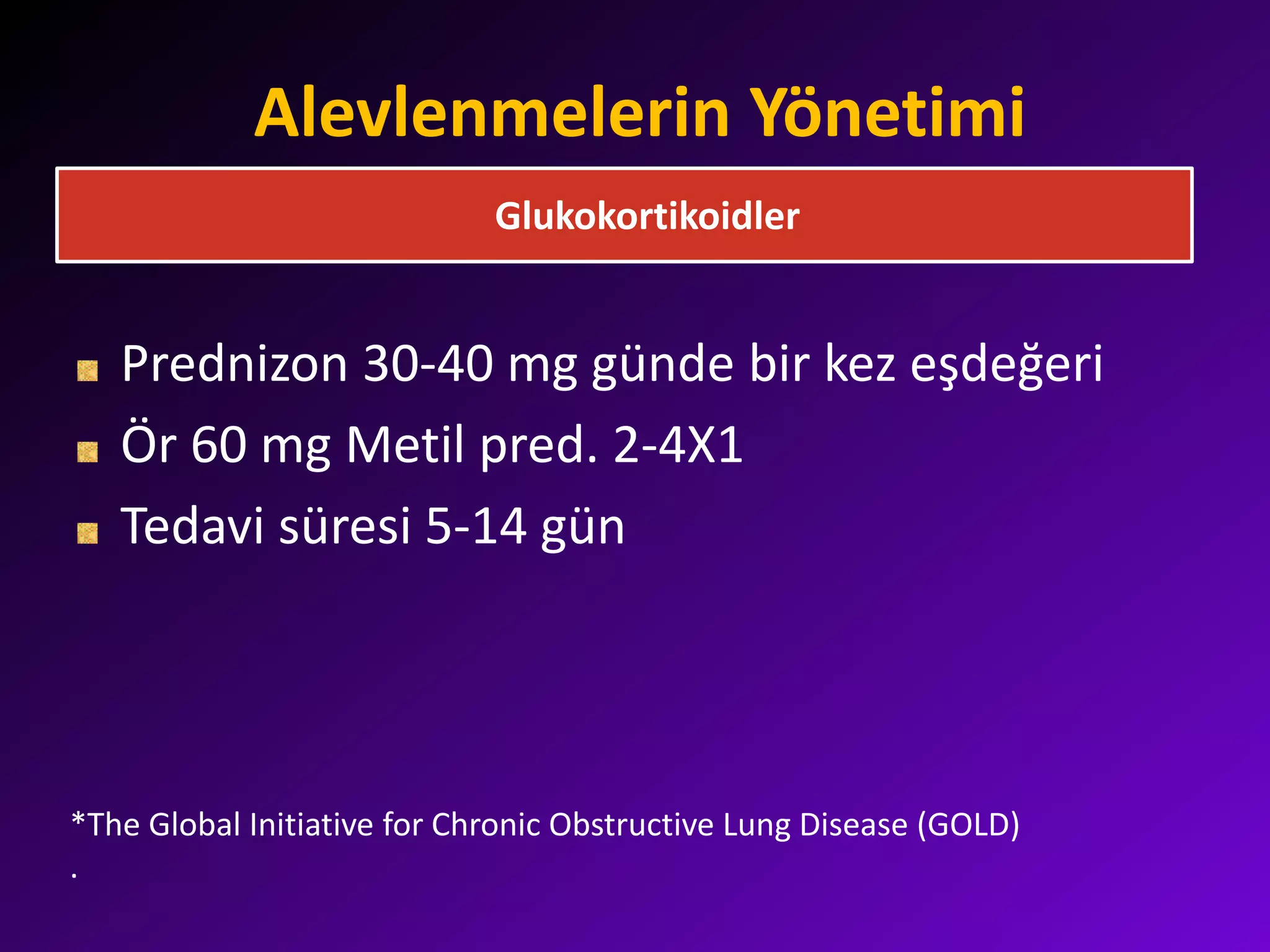 Alevlenmelerin Yönetimi

Glukokortikoidler

Prednizon 30-40 mg günde bir kez eşdeğeri

Ör 60 mg Metil pred. 2-4X1

Tedavi süresi 5-14 gün

*The Global Initiative for Chronic Obstructive Lung Disease (GOLD)

.